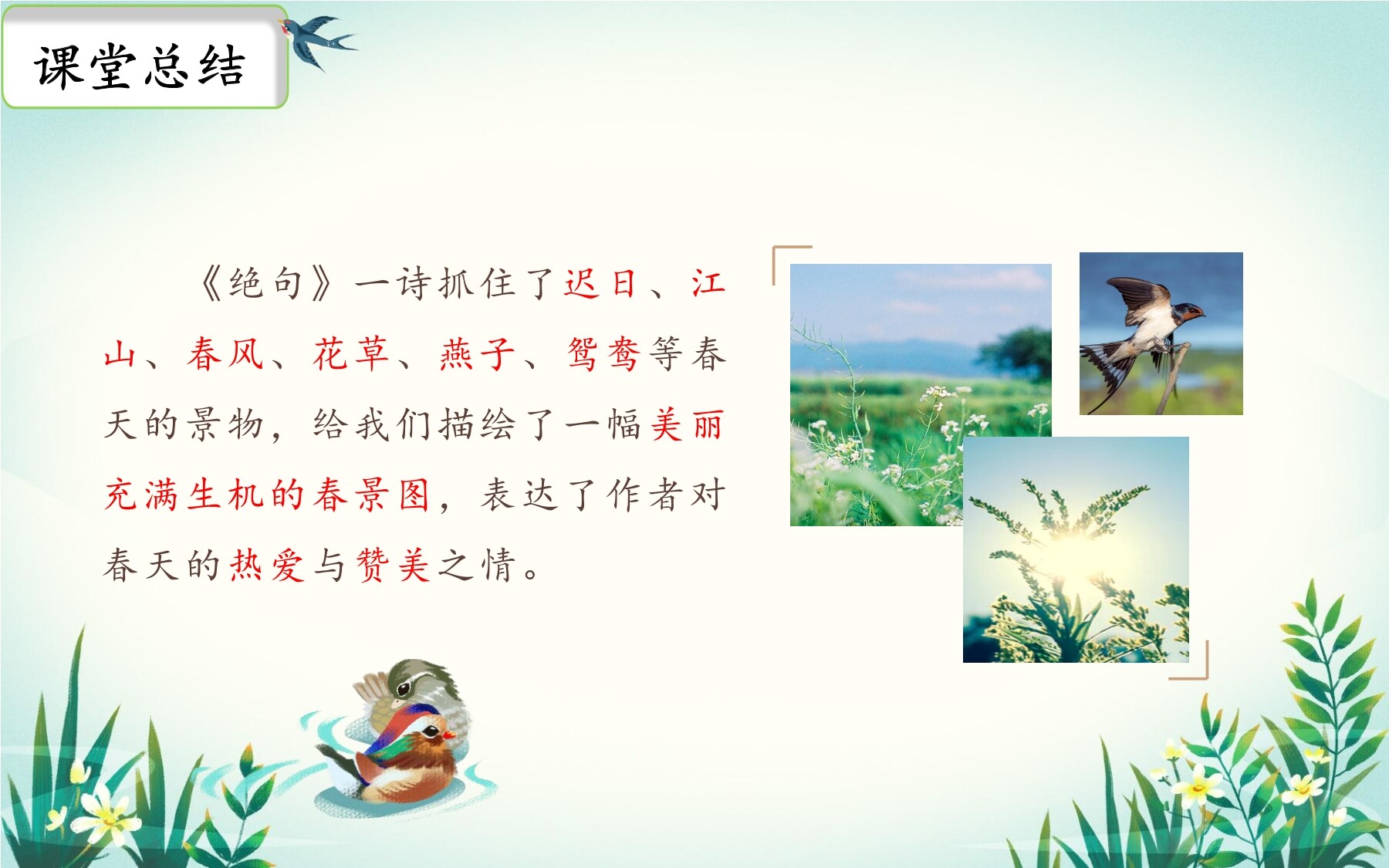 课堂总结

《绝句》一诗抓住了迟日、江山、春风、花草、燕子、鸳鸯等春天的景物，给我们描绘了一幅美丽充满生机的春景图，表达了作者对春天的热爱与赞美之情。